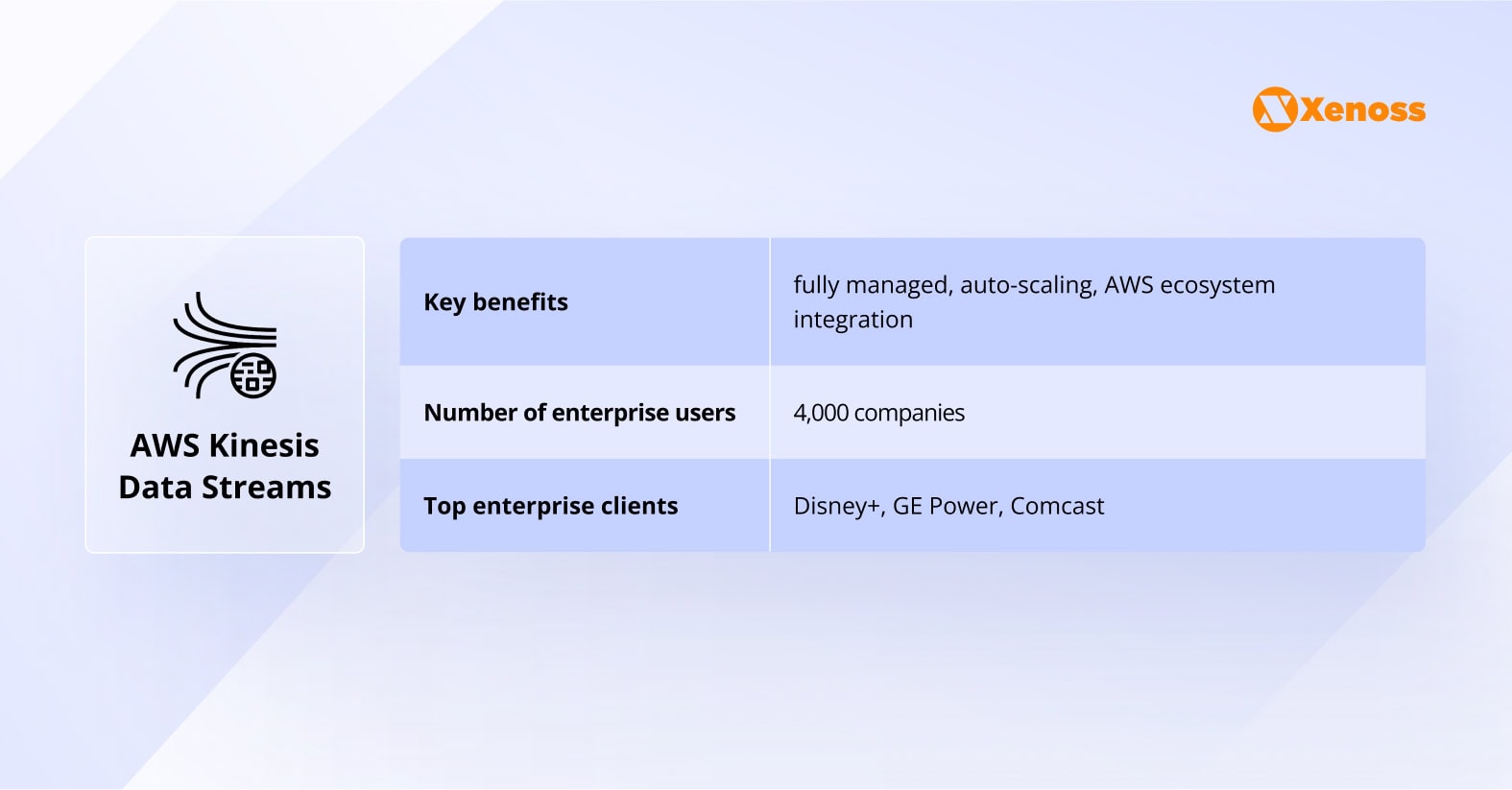 Xenoss

AWS Kinesis Data Streams

| Key benefits | fully managed, auto-scaling, AWS ecosystem integration |
|---|---|
| Number of enterprise users | 4,000 companies |
| Top enterprise clients | Disney+, GE Power, Comcast |